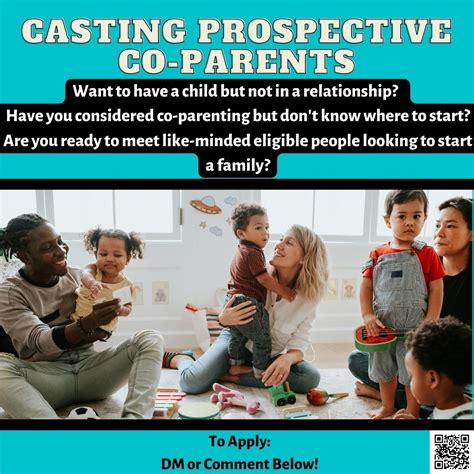 CASTING PROSPECTIVE CO-PARENTS

Want to have a child but not in a relationship?
Have you considered co-parenting but don't know where to start?
Are you ready to meet like-minded eligible people looking to start a family?

To Apply:
DM or Comment Below!